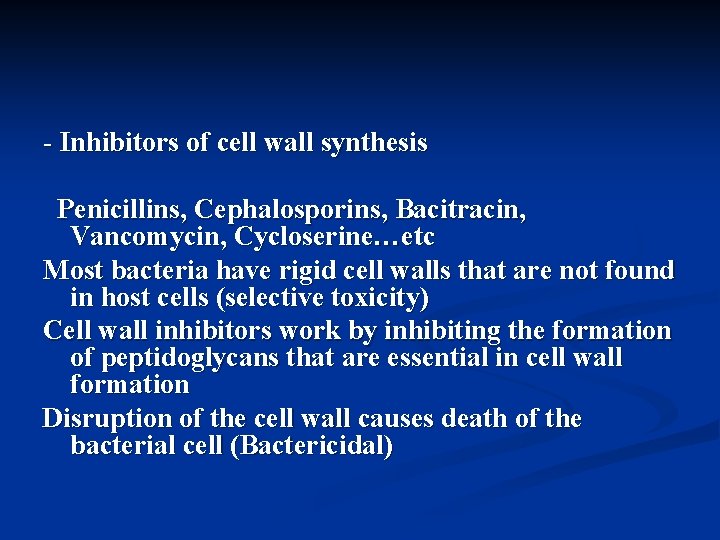 - Inhibitors of cell wall synthesis

Penicillins, Cephalosporins, Bacitracin, Vancomycin, Cycloserine…etc

Most bacteria have rigid cell walls that are not found in host cells (selective toxicity)

Cell wall inhibitors work by inhibiting the formation of peptidoglycans that are essential in cell wall formation

Disruption of the cell wall causes death of the bacterial cell (Bactericidal)